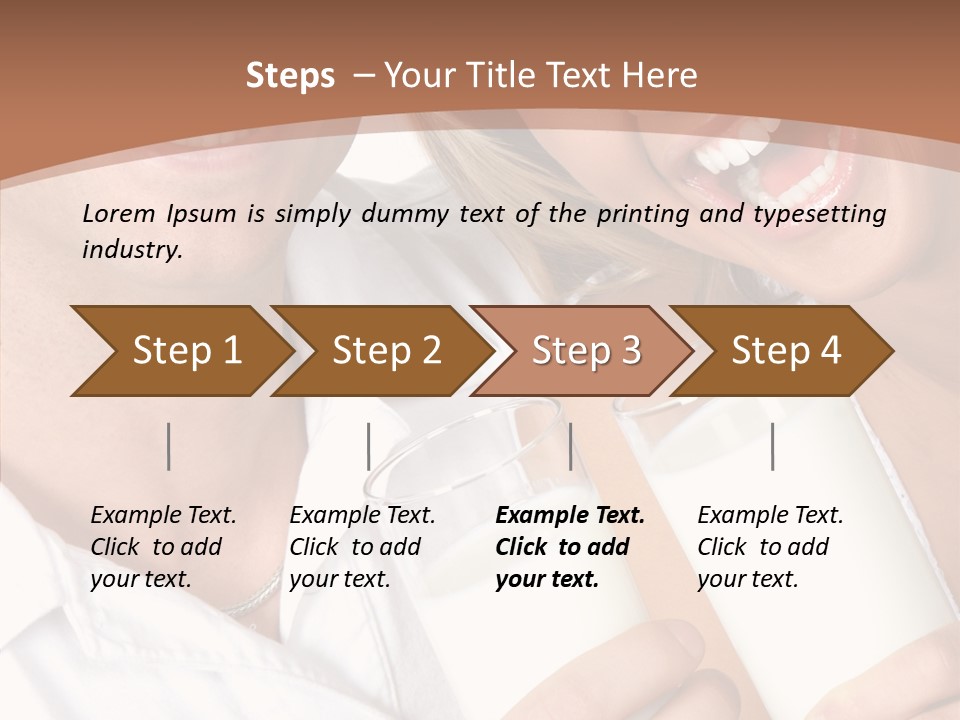 Steps – Your Title Text Here

Lorem Ipsum is simply dummy text of the printing and typesetting industry.

Step 1

Step 2

Step 3

Step 4

Example Text. Click to add your text.

Example Text. Click to add your text.

Example Text. Click to add your text.

Example Text. Click to add your text.